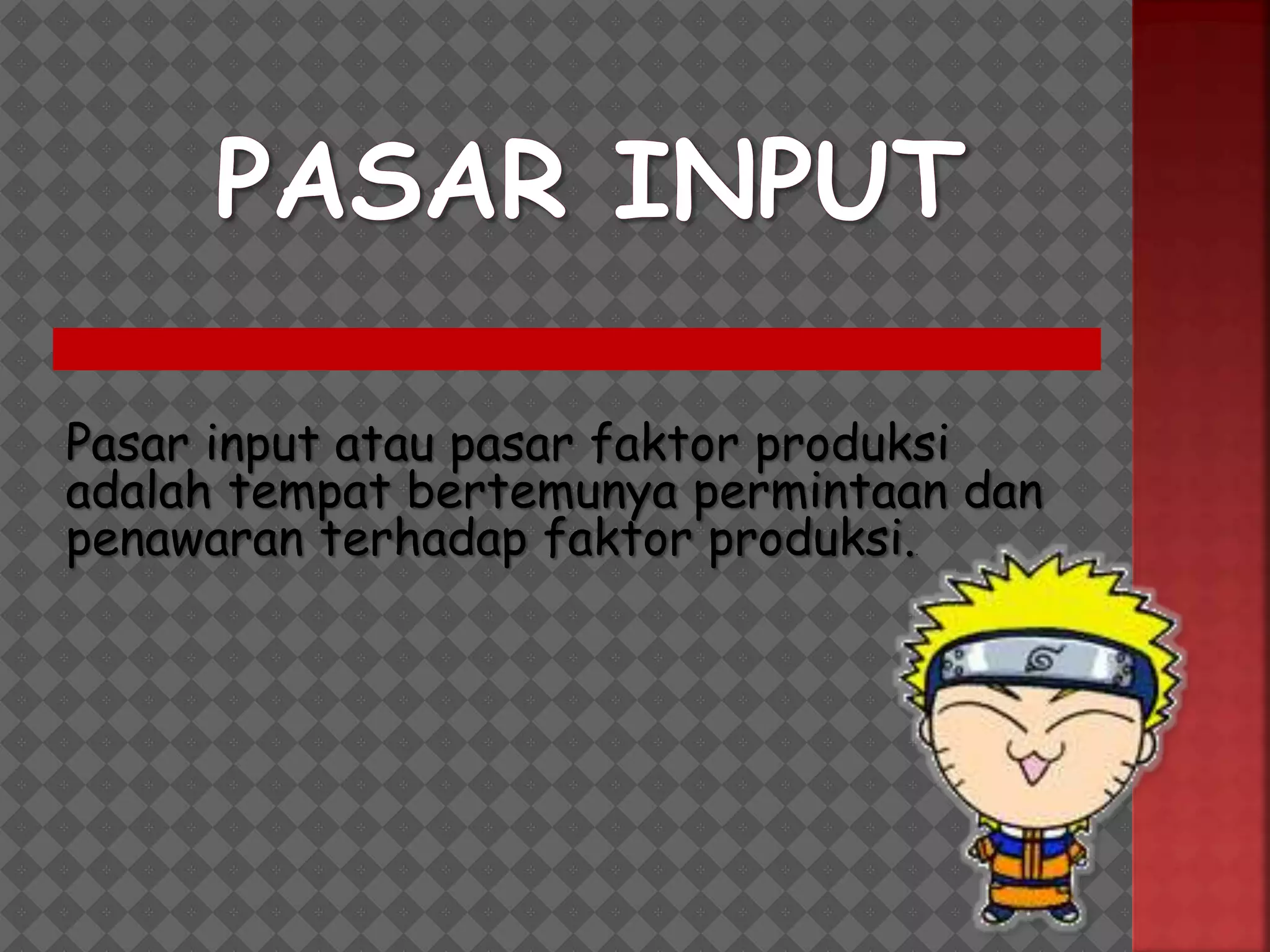 PASAR INPUT

Pasar input atau pasar faktor produksi adalah tempat bertemunya permintaan dan penawaran terhadap faktor produksi.